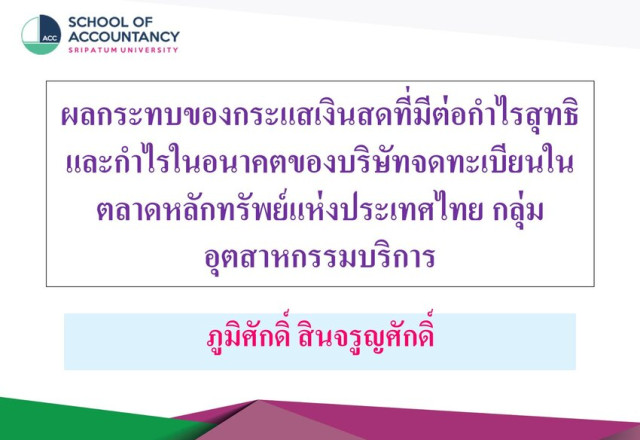 ACC SCHOOL OF ACCOUNTANCY
SRIPATUM UNIVERSITY

ผลกระทบของกระแสเงินสดที่มีต่อกำไรสุทธิและกำไรในอนาคตของบริษัทจดทะเบียนในตลาดหลักทรัพย์แห่งประเทศไทย กลุ่มอุตสาหกรรมบริการ

ภูมิศักดิ์ สินจรูญศักดิ์